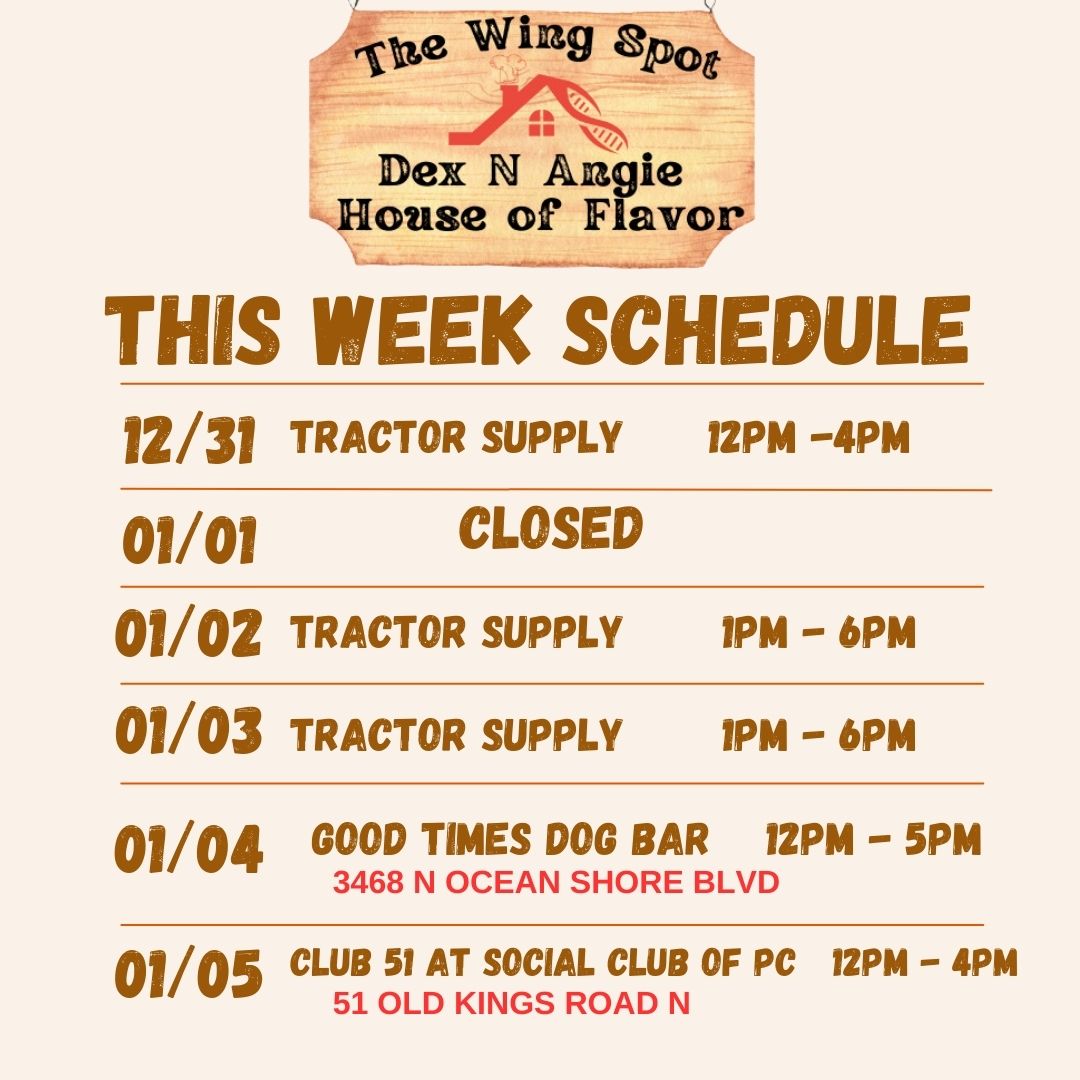 The Wing Spot
Dex N Angie
House of Flavor

THIS WEEK SCHEDULE

12/31 TRACTOR SUPPLY 12PM -4PM

01/01 CLOSED

01/02 TRACTOR SUPPLY 1PM - 6PM

01/03 TRACTOR SUPPLY 1PM - 6PM

01/04 GOOD TIMES DOG BAR 12PM - 5PM
3468 N OCEAN SHORE BLVD

01/05 CLUB 51 AT SOCIAL CLUB OF PC 12PM - 4PM
51 OLD KINGS ROAD N